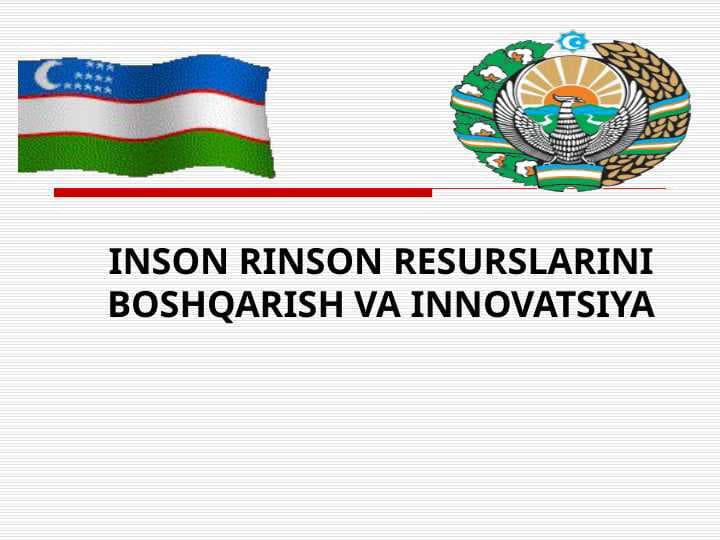 INSON RINSON RESURSLARINI BOSHQARISH VA INNOVATSIYA